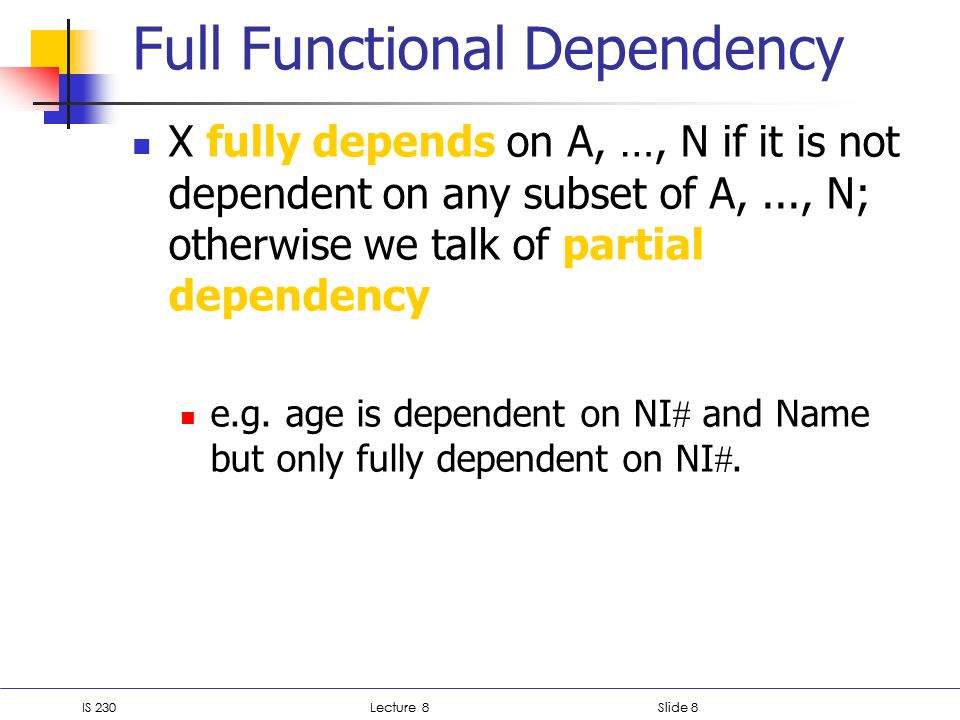 Full Functional Dependency

X fully depends on A, …, N if it is not dependent on any subset of A, ..., N; otherwise we talk of partial dependency

e.g. age is dependent on NI# and Name but only fully dependent on NI#.

IS 230 Lecture 8 Slide 8